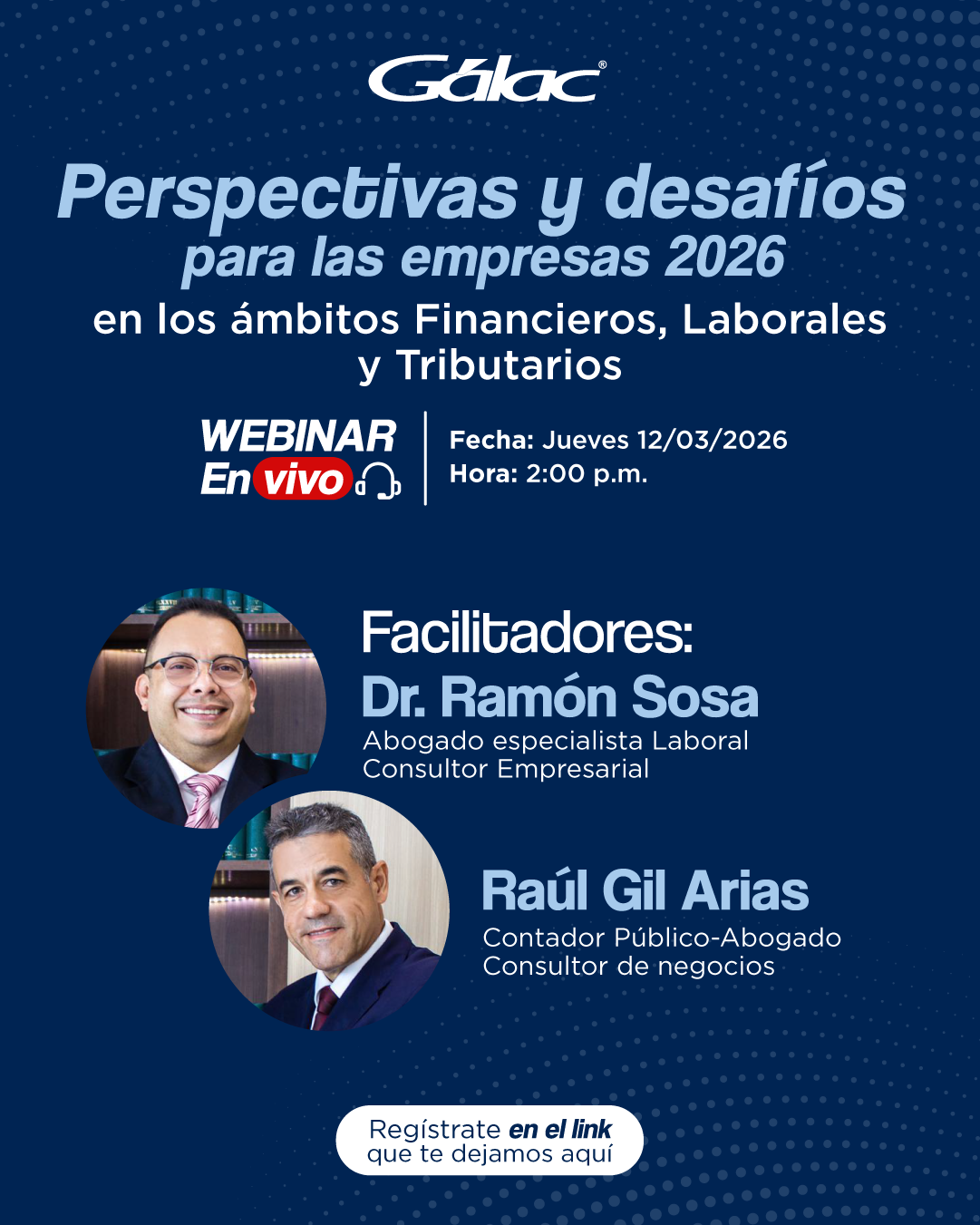 Gálac®

Perspectivas y desafíos
para las empresas 2026
en los ámbitos Financieros, Laborales y Tributarios

WEBINAR
En vivo

Fecha: Jueves 12/03/2026
Hora: 2:00 p.m.

Facilitadores:
Dr. Ramón Sosa
Abogado especialista Laboral
Consultor Empresarial

Raúl Gil Arias
Contador Público-Abogado
Consultor de negocios

Regístrate en el link que te dejamos aquí